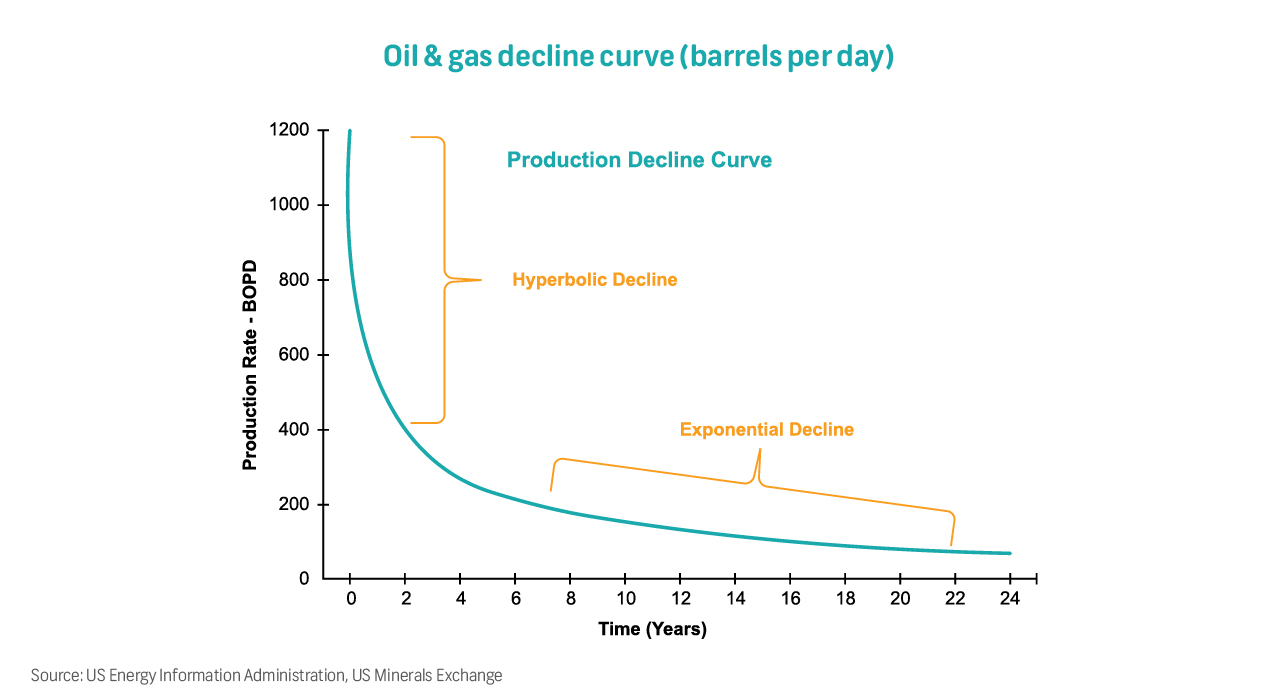 Oil & gas decline curve (barrels per day)

Production Decline Curve

Hyperbolic Decline

Exponential Decline

Production Rate - BOPD

1200
1000
800
600
400
200
0

0 2 4 6 8 10 12 14 16 18 20 22 24

Time (Years)

Source: US Energy Information Administration, US Minerals Exchange